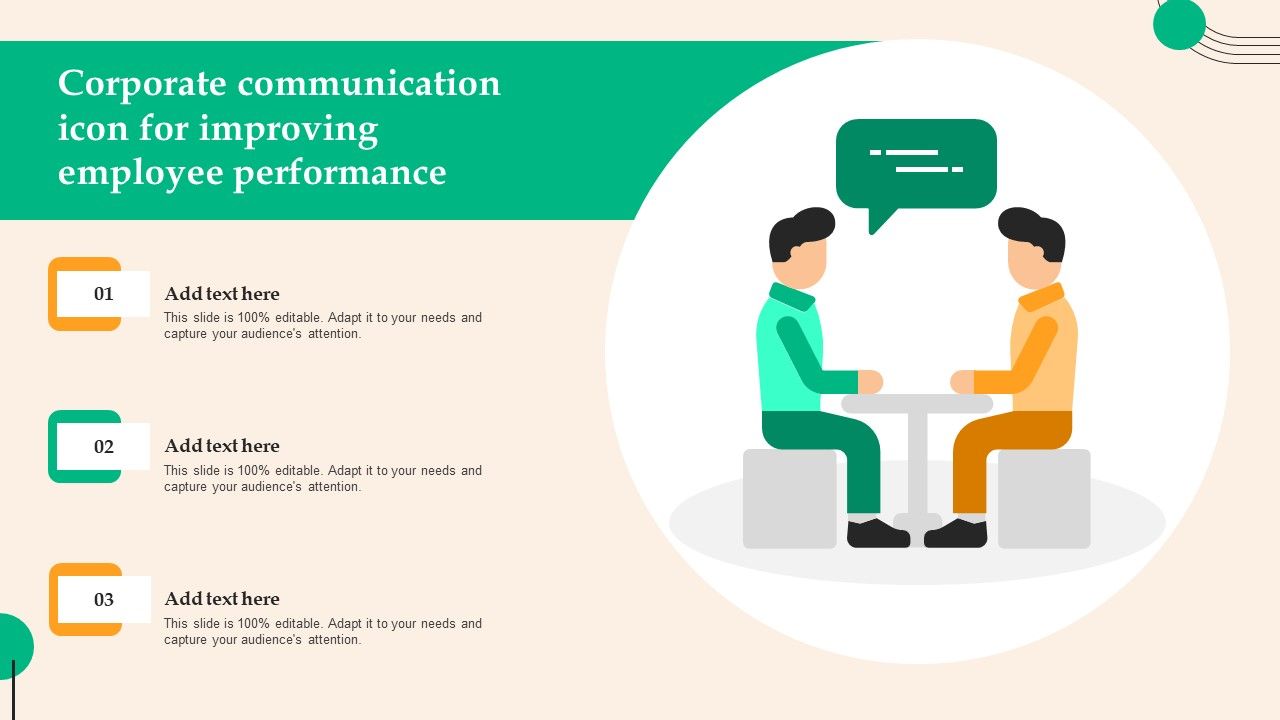 Corporate communication icon for improving employee performance

01

Add text here

This slide is 100% editable. Adapt it to your needs and capture your audience's attention.

02

Add text here

This slide is 100% editable. Adapt it to your needs and capture your audience's attention.

03

Add text here

This slide is 100% editable. Adapt it to your needs and capture your audience's attention.